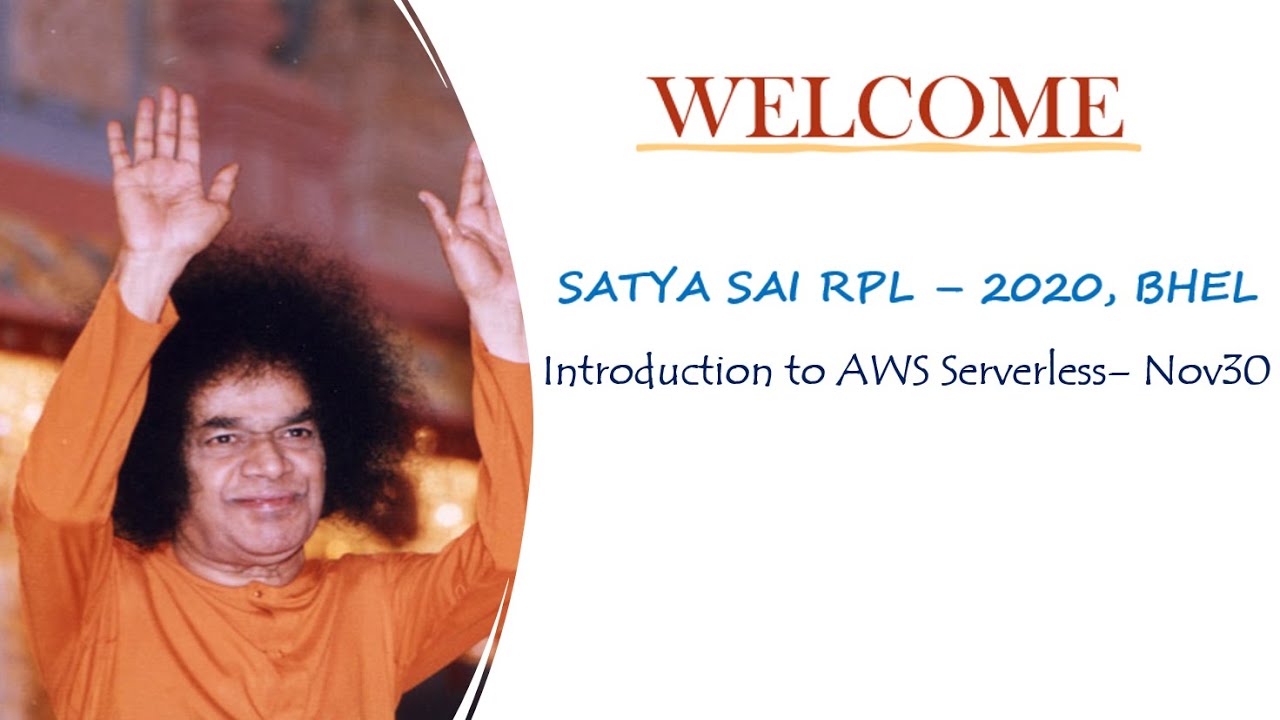 WELCOME

SATYA SAI RPL – 2020, BHEL

Introduction to AWS Serverless– Nov30